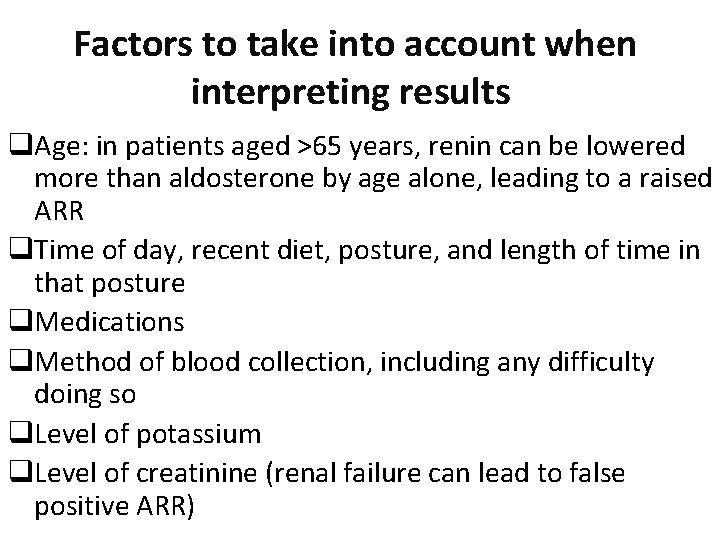 Factors to take into account when interpreting results

❑Age: in patients aged >65 years, renin can be lowered more than aldosterone by age alone, leading to a raised ARR

❑Time of day, recent diet, posture, and length of time in that posture

❑Medications

❑Method of blood collection, including any difficulty doing so

❑Level of potassium

❑Level of creatinine (renal failure can lead to false positive ARR)